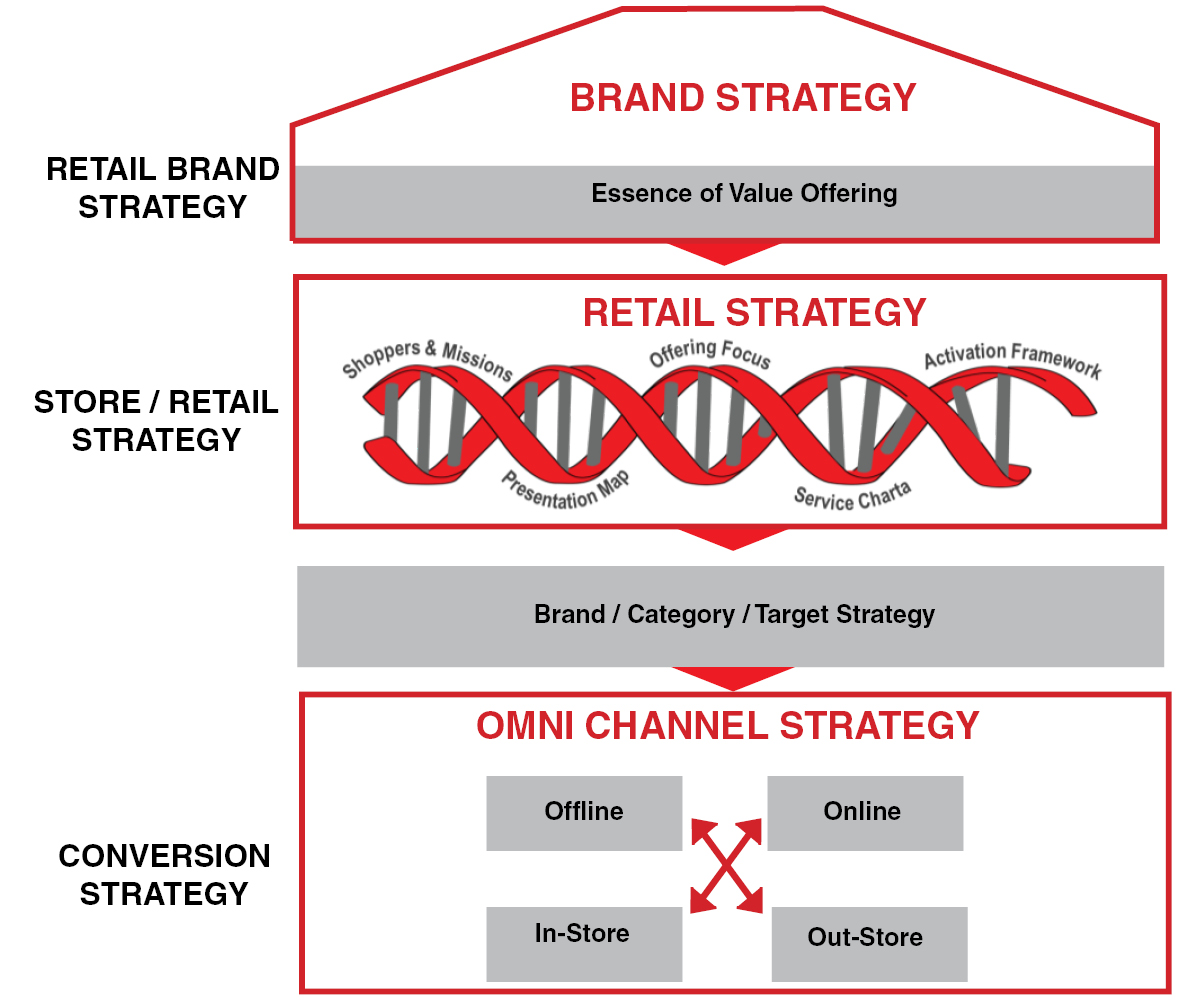 RETAIL BRAND STRATEGY

BRAND STRATEGY

Essence of Value Offering

STORE / RETAIL STRATEGY

RETAIL STRATEGY

Shoppers & Missions

Offering Focus

Activation Framework

Presentation Map

Service Charta

Brand / Category / Target Strategy

CONVERSION STRATEGY

OMNI CHANNEL STRATEGY

Offline

Online

In-Store

Out-Store